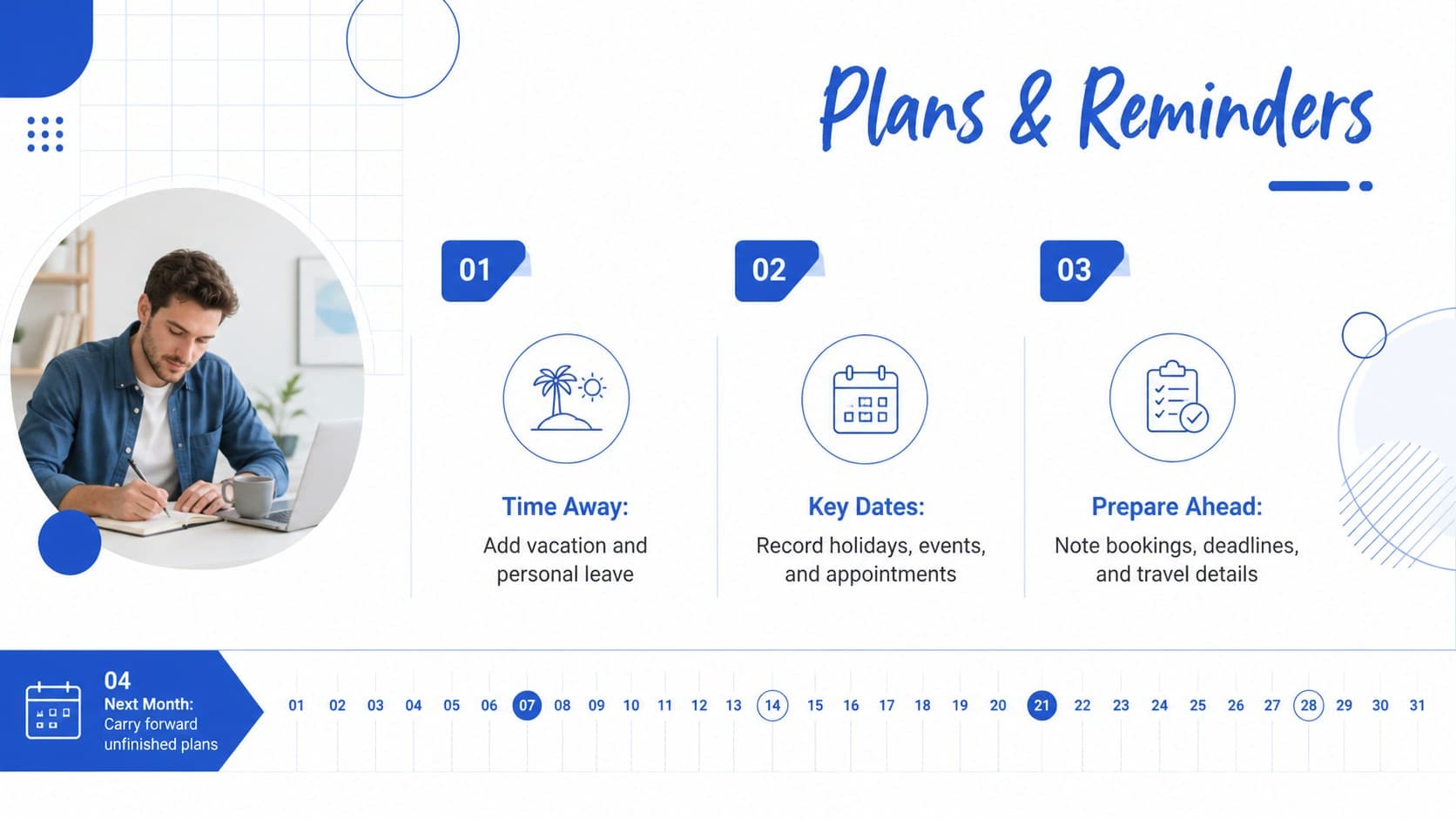 Plans & Reminders

01

Time Away:

Add vacation and personal leave

02

Key Dates:

Record holidays, events, and appointments

03

Prepare Ahead:

Note bookings, deadlines, and travel details

04

Next Month:

Carry forward unfinished plans

01 02 03 04 05 06 07 08 09 10 11 12 13 14 15 16 17 18 19 20 21 22 23 24 25 26 27 28 29 30 31